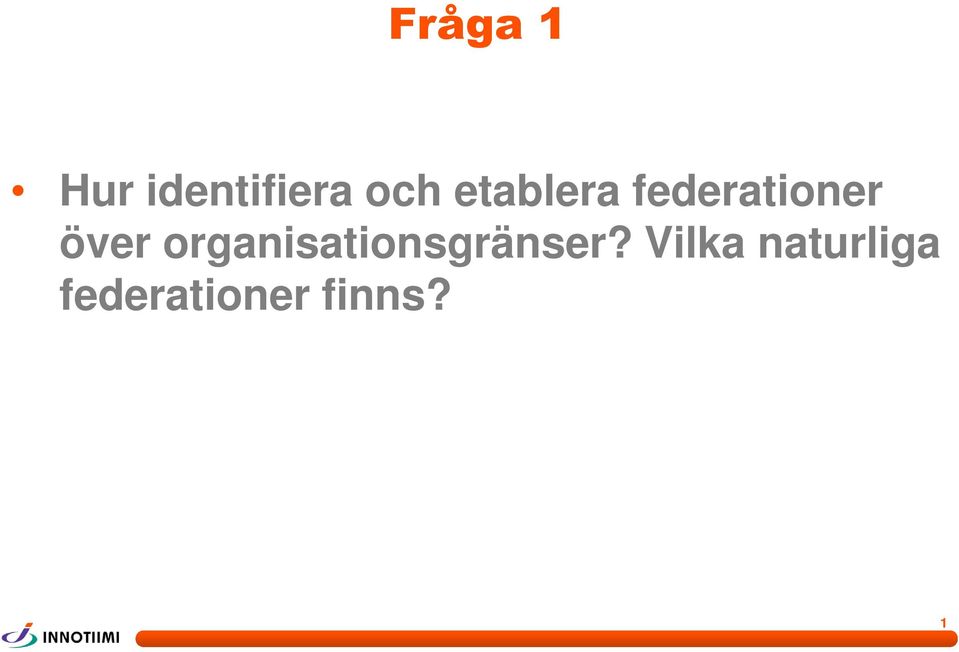 Fråga 1

• Hur identifiera och etablera federationer över organisationsgränser? Vilka naturliga federationer finns?

INNOTIIMI

1